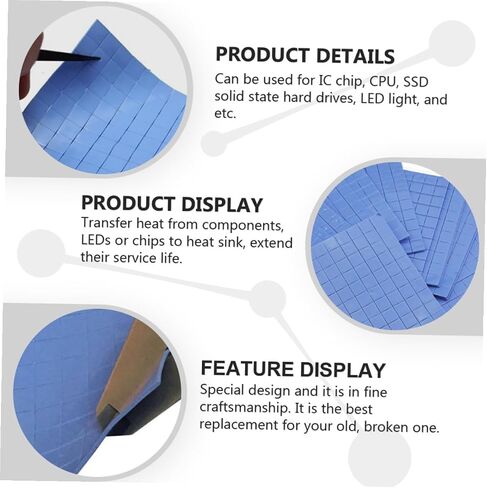 PRODUCT DETAILS
Can be used for IC chip, CPU, SSD solid state hard drives, LED light, and etc.

PRODUCT DISPLAY
Transfer heat from components, LEDs or chips to heat sink, extend their service life.

FEATURE DISPLAY
Special design and it is in fine craftsmanship. It is the best replacement for your old, broken one.